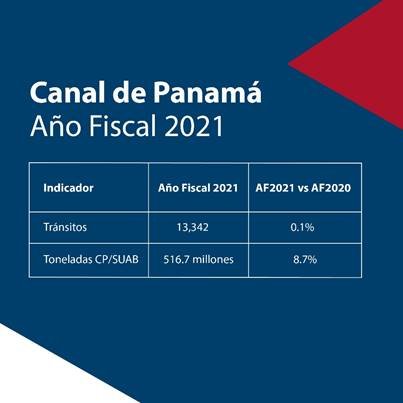 Canal de Panamá
Año Fiscal 2021

| Indicador | Año Fiscal 2021 | AF2021 vs AF2020 |
|---|---|---|
| Tránsitos | 13,342 | 0.1% |
| Toneladas CP/SUAB | 516.7 millones | 8.7% |